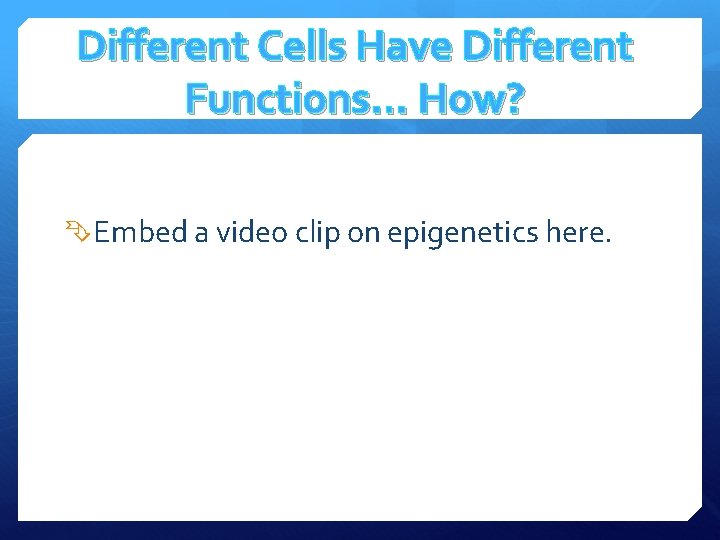 Different Cells Have Different Functions… How?

Embed a video clip on epigenetics here.